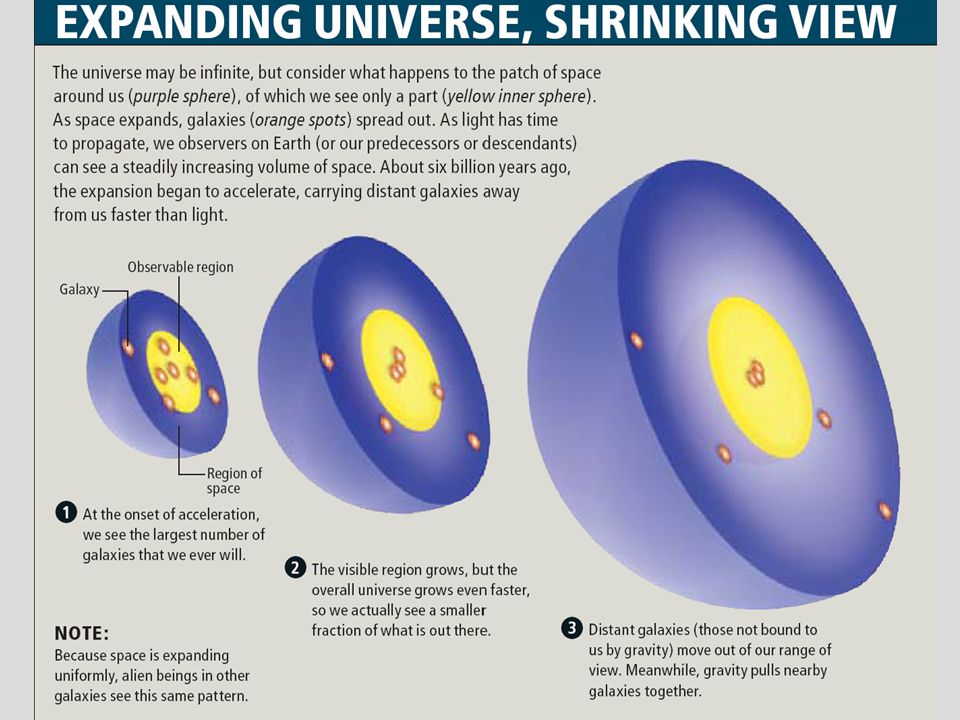 EXPANDING UNIVERSE, SHRINKING VIEW

The universe may be infinite, but consider what happens to the patch of space around us (purple sphere), of which we see only a part (yellow inner sphere). As space expands, galaxies (orange spots) spread out. As light has time to propagate, we observers on Earth (or our predecessors or descendants) can see a steadily increasing volume of space. About six billion years ago, the expansion began to accelerate, carrying distant galaxies away from us faster than light.

Observable region

Galaxy

Region of space

1 At the onset of acceleration, we see the largest number of galaxies that we ever will.

2 The visible region grows, but the overall universe grows even faster, so we actually see a smaller fraction of what is out there.

3 Distant galaxies (those not bound to us by gravity) move out of our range of view. Meanwhile, gravity pulls nearby galaxies together.

NOTE:
Because space is expanding uniformly, alien beings in other galaxies see this same pattern.